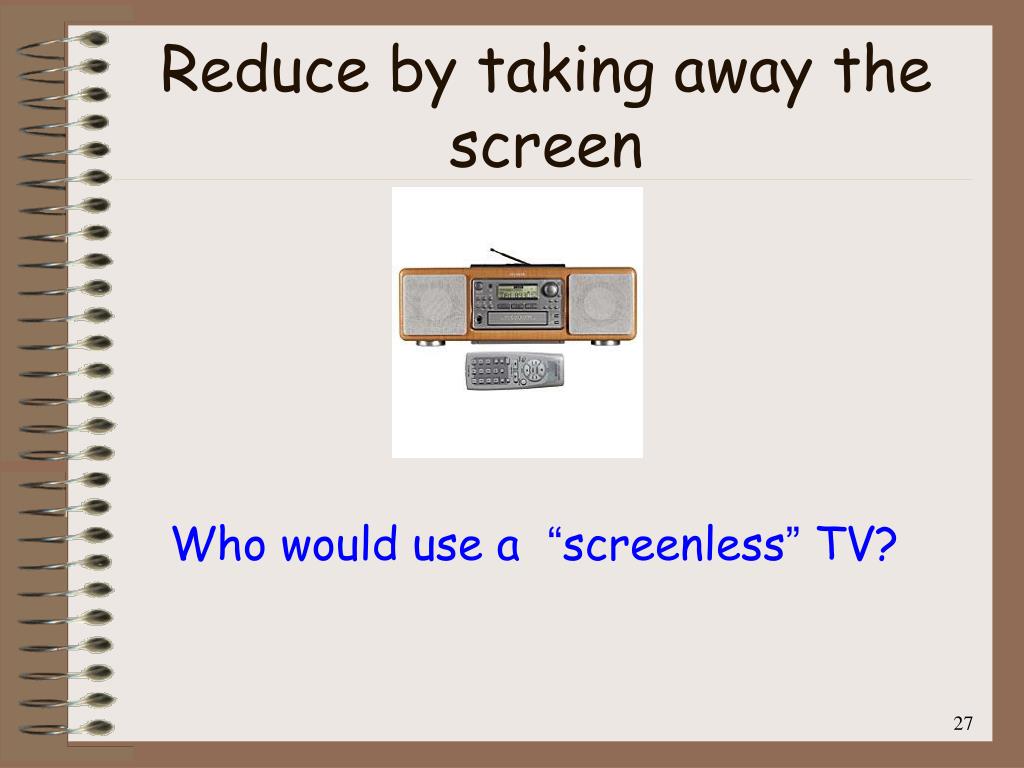 Reduce by taking away the screen

Who would use a “screenless” TV?

27